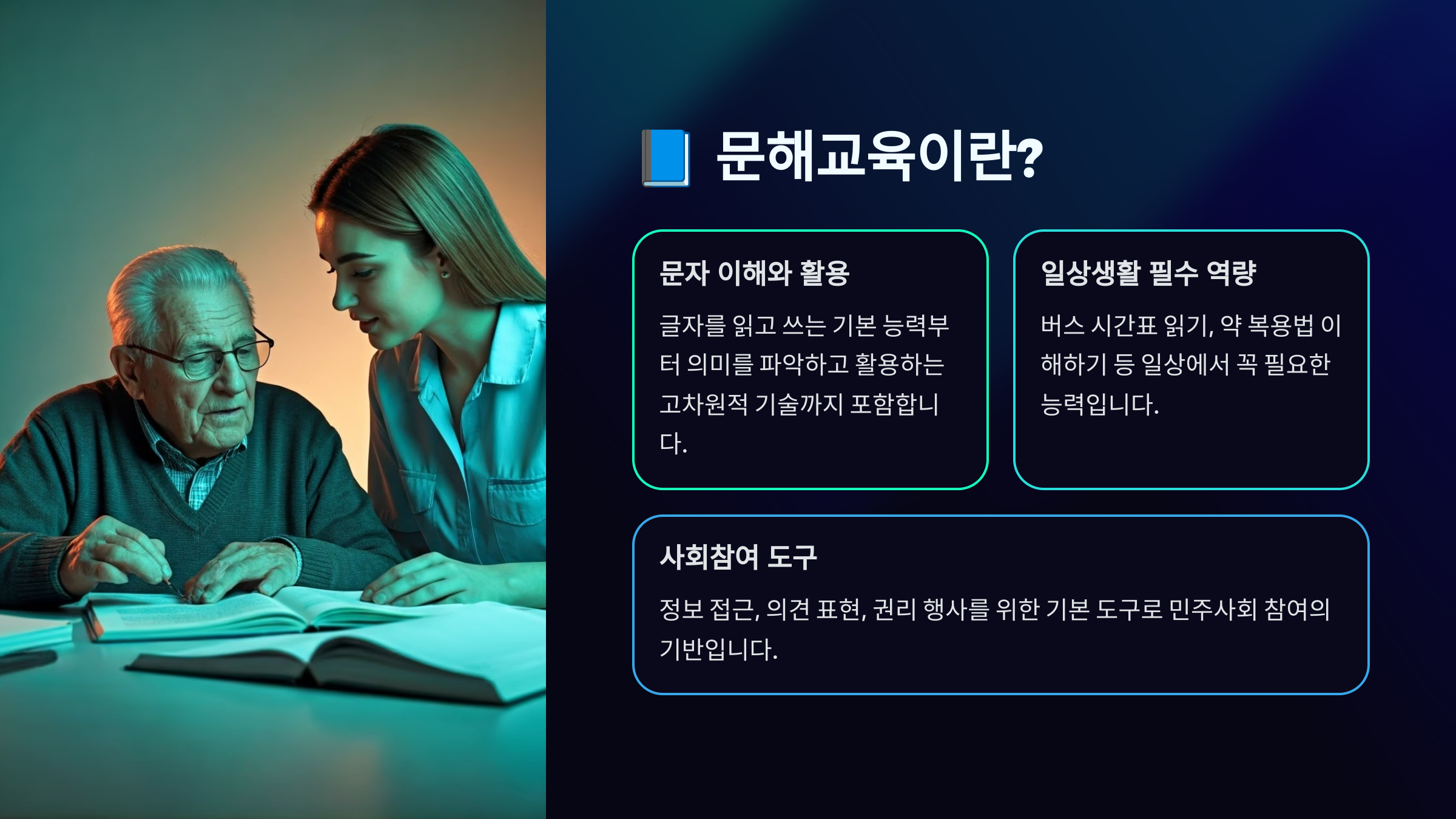 📘 문해교육이란?

문자 이해와 활용

글자를 읽고 쓰는 기본 능력부터 의미를 파악하고 활용하는 고차원적 기술까지 포함합니다.

일상생활 필수 역량

버스 시간표 읽기, 약 복용법 이해하기 등 일상에서 꼭 필요한 능력입니다.

사회참여 도구

정보 접근, 의견 표현, 권리 행사를 위한 기본 도구로 민주사회 참여의 기반입니다.